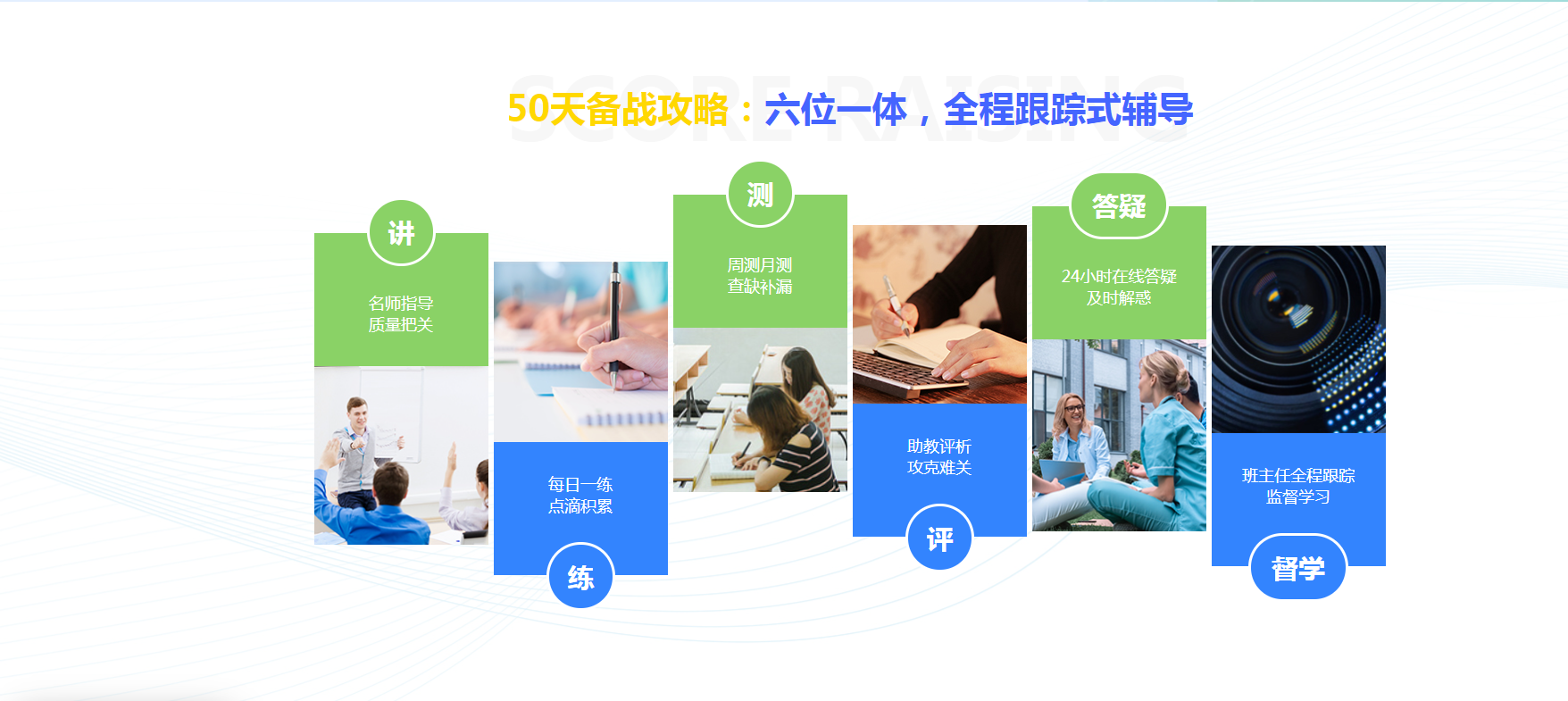 SCORE RAISING

50天备战攻略：六位一体，全程跟踪式辅导

讲
名师指导
质量把关

每日一练
点滴积累
练

测
周测月测
查缺补漏

助教评析
攻克难关
评

答疑
24小时在线答疑
及时解惑

班主任全程跟踪
监督学习
督学